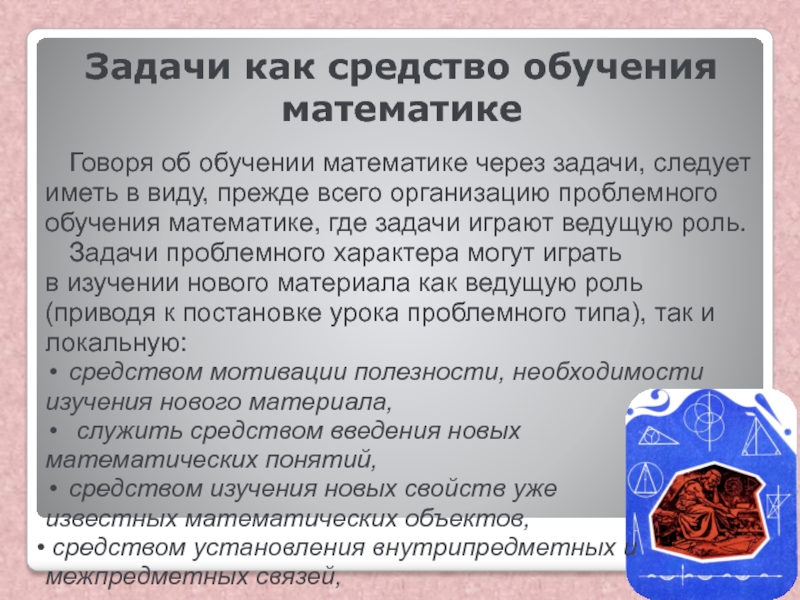 Задачи как средство обучения математике

Говоря об обучении математике через задачи, следует иметь в виду, прежде всего организацию проблемного обучения математике, где задачи играют ведущую роль.

Задачи проблемного характера могут играть в изучении нового материала как ведущую роль (приводя к постановке урока проблемного типа), так и локальную:

• средством мотивации полезности, необходимости изучения нового материала,

• служить средством введения новых математических понятий,

• средством изучения новых свойств уже известных математических объектов,

• средством установления внутрипредметных и межпредметных связей,